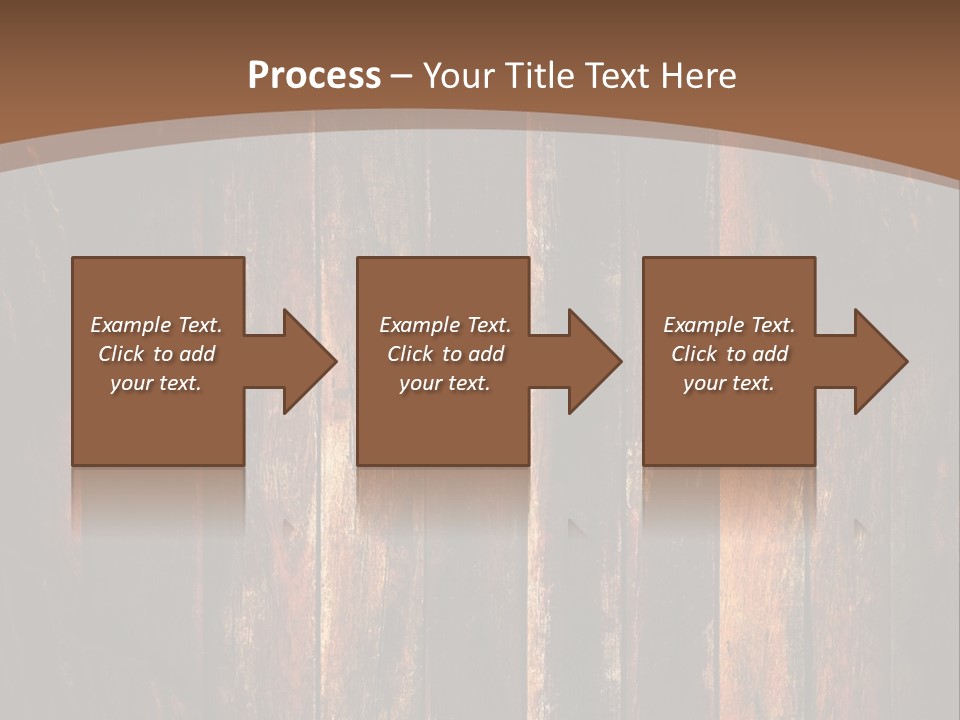 Process – Your Title Text Here

Example Text. Click to add your text.

Example Text. Click to add your text.

Example Text. Click to add your text.